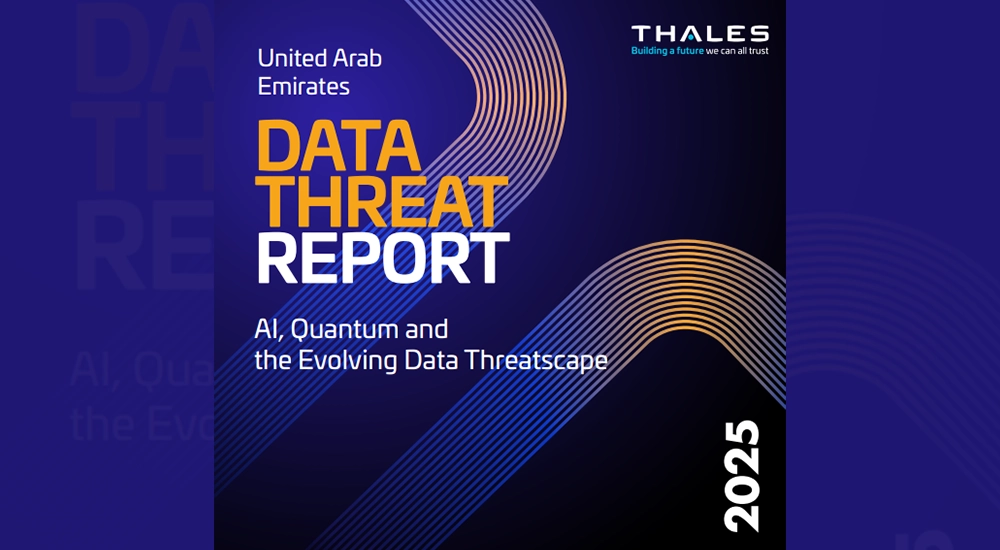 THALES
Building a future we can all trust

United Arab Emirates

DATA THREAT REPORT

AI, Quantum and the Evolving Data Threatscape

2025